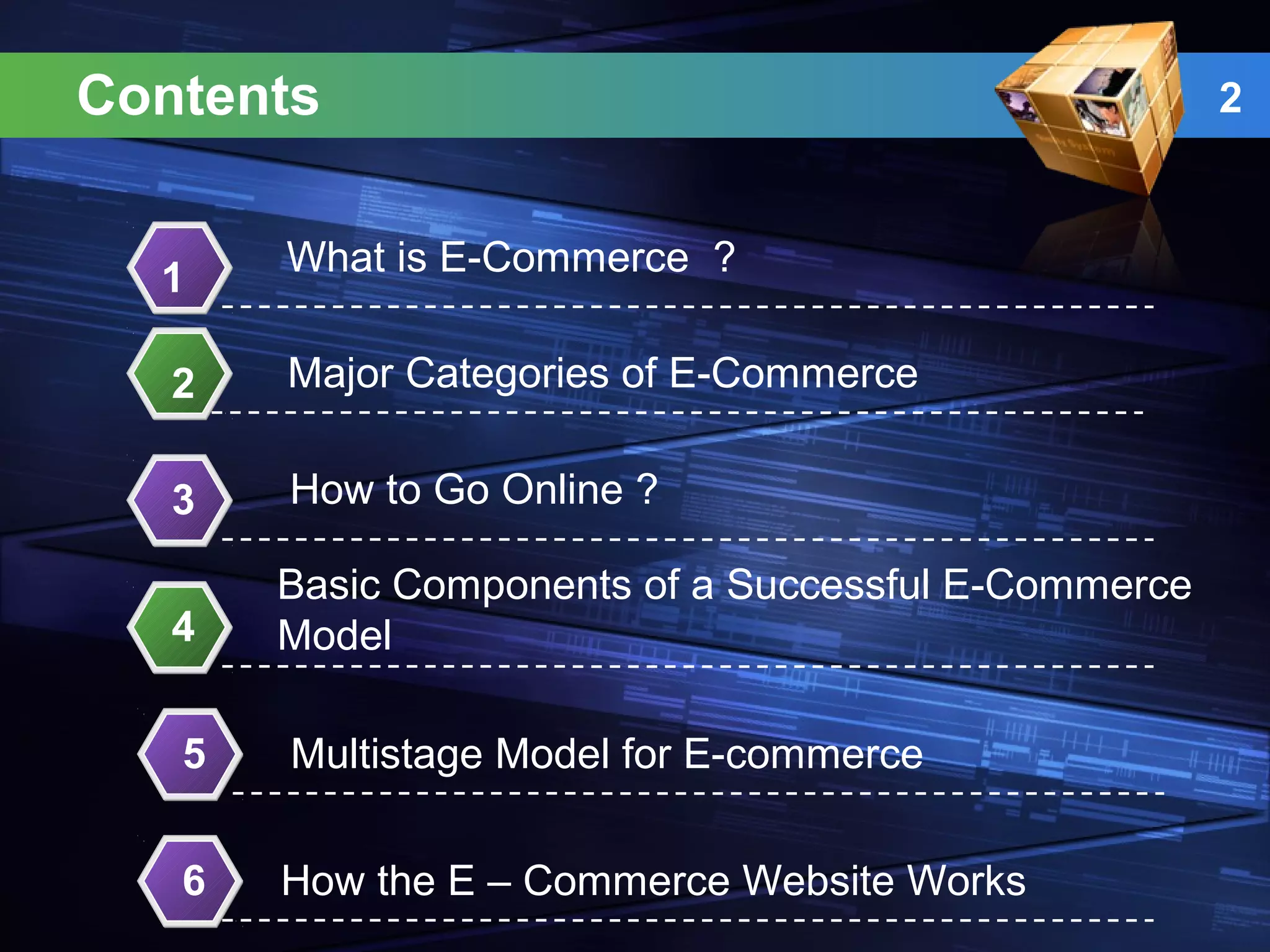 Contents

2

1 What is E-Commerce ?

2 Major Categories of E-Commerce

3 How to Go Online ?

4 Basic Components of a Successful E-Commerce Model

5 Multistage Model for E-commerce

6 How the E – Commerce Website Works